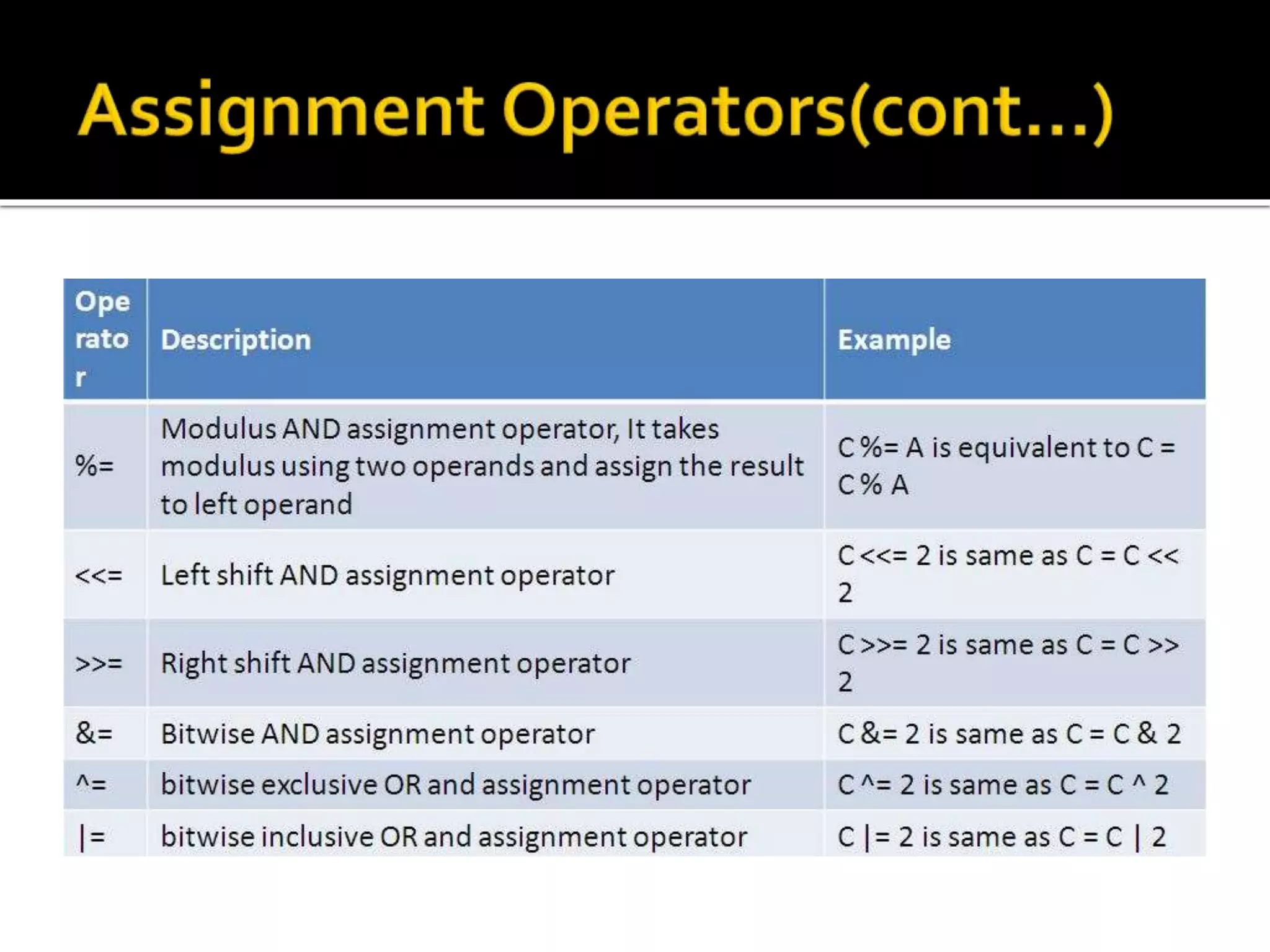 Assignment Operators(cont…)

| Operator | Description | Example |
|---|---|---|
| %= | Modulus AND assignment operator, It takes modulus using two operands and assign the result to left operand | C %= A is equivalent to C = C % A |
| <<= | Left shift AND assignment operator | C <<= 2 is same as C = C << 2 |
| >>= | Right shift AND assignment operator | C >>= 2 is same as C = C >> 2 |
| &= | Bitwise AND assignment operator | C &= 2 is same as C = C & 2 |
| ^= | bitwise exclusive OR and assignment operator | C ^= 2 is same as C = C ^ 2 |
| \|= | bitwise inclusive OR and assignment operator | C \|= 2 is same as C = C \| 2 |